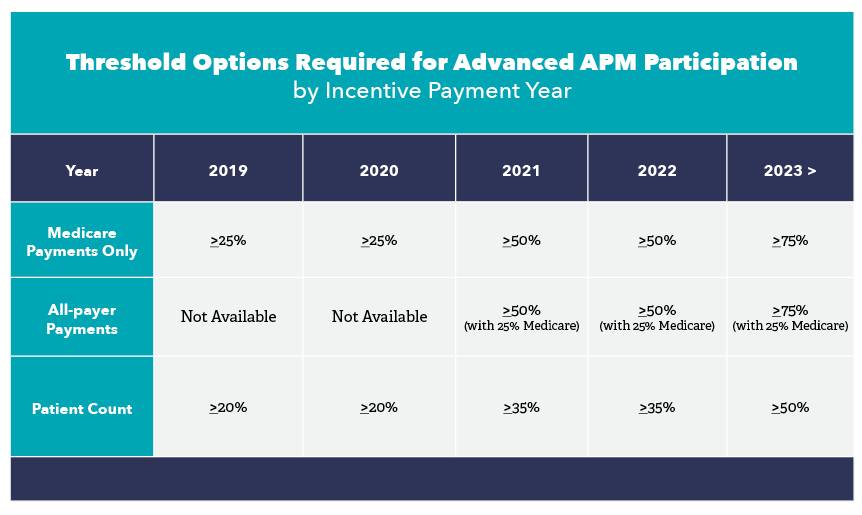 Threshold Options Required for Advanced APM Participation
by Incentive Payment Year

| Year | 2019 | 2020 | 2021 | 2022 | 2023 > |
|---|---|---|---|---|---|
| Medicare Payments Only | $\geq$25% | $\geq$25% | $\geq$50% | $\geq$50% | $\geq$75% |
| All-payer Payments | Not Available | Not Available | $\geq$50% (with 25% Medicare) | $\geq$50% (with 25% Medicare) | $\geq$75% (with 25% Medicare) |
| Patient Count | $\geq$20% | $\geq$20% | $\geq$35% | $\geq$35% | $\geq$50% |